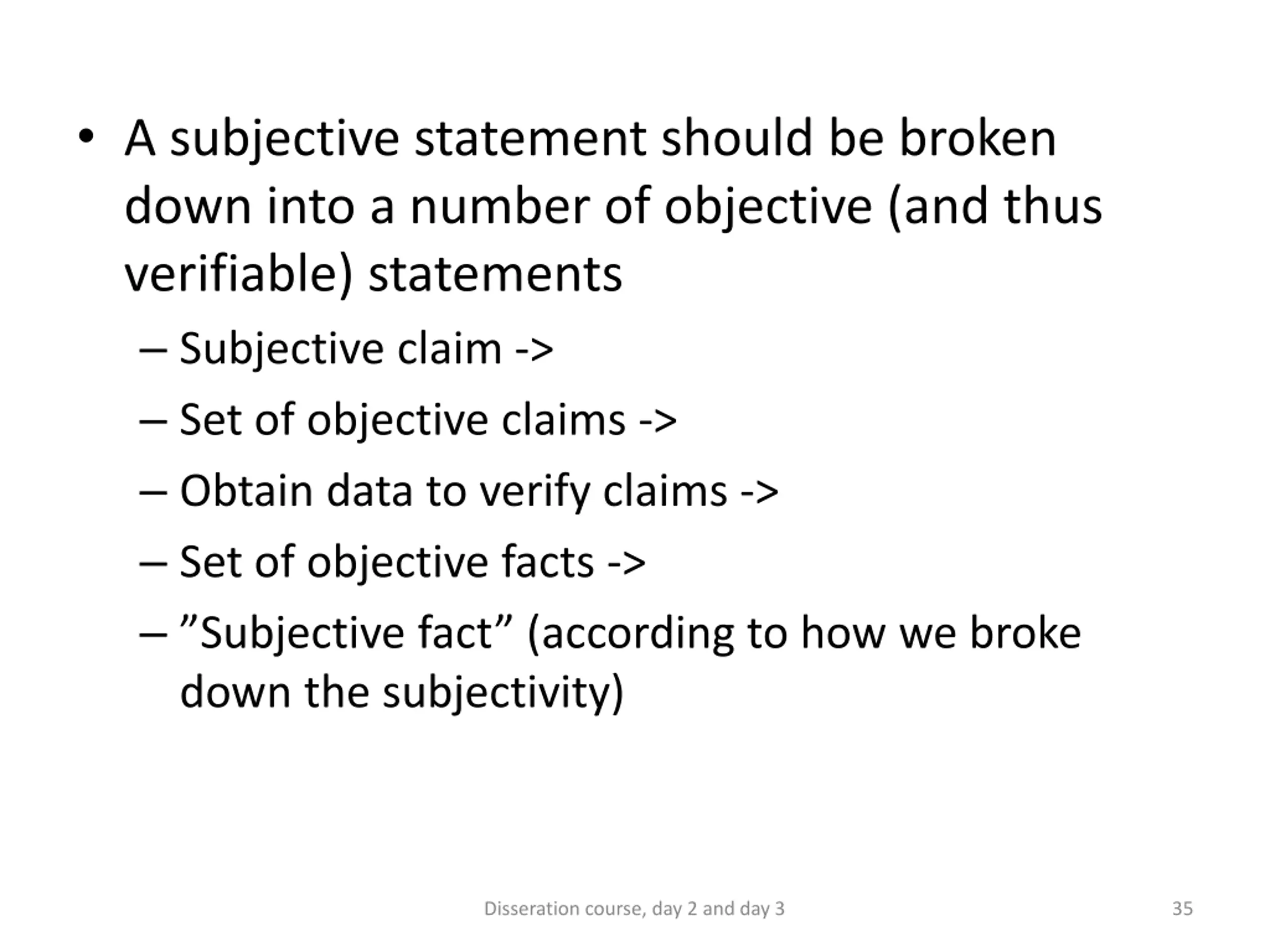 • A subjective statement should be broken down into a number of objective (and thus verifiable) statements

– Subjective claim ->

– Set of objective claims ->

– Obtain data to verify claims ->

– Set of objective facts ->

– ”Subjective fact” (according to how we broke down the subjectivity)

Disseration course, day 2 and day 3

35